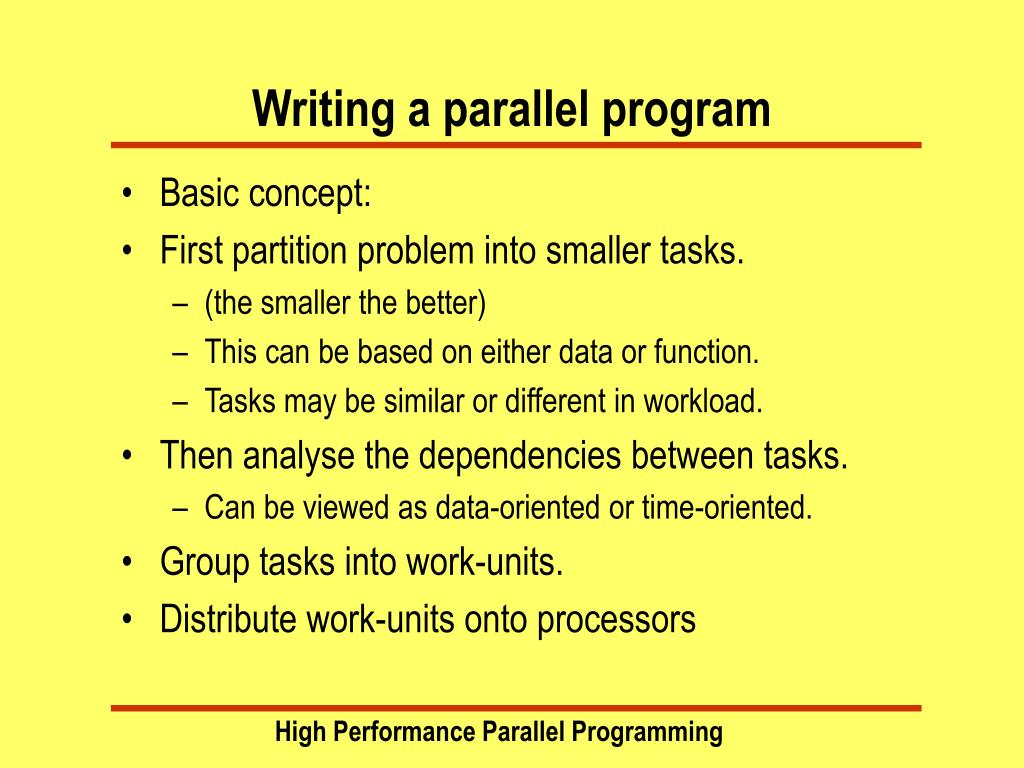 Writing a parallel program

• Basic concept:
• First partition problem into smaller tasks.
  – (the smaller the better)
  – This can be based on either data or function.
  – Tasks may be similar or different in workload.
• Then analyse the dependencies between tasks.
  – Can be viewed as data-oriented or time-oriented.
• Group tasks into work-units.
• Distribute work-units onto processors

High Performance Parallel Programming